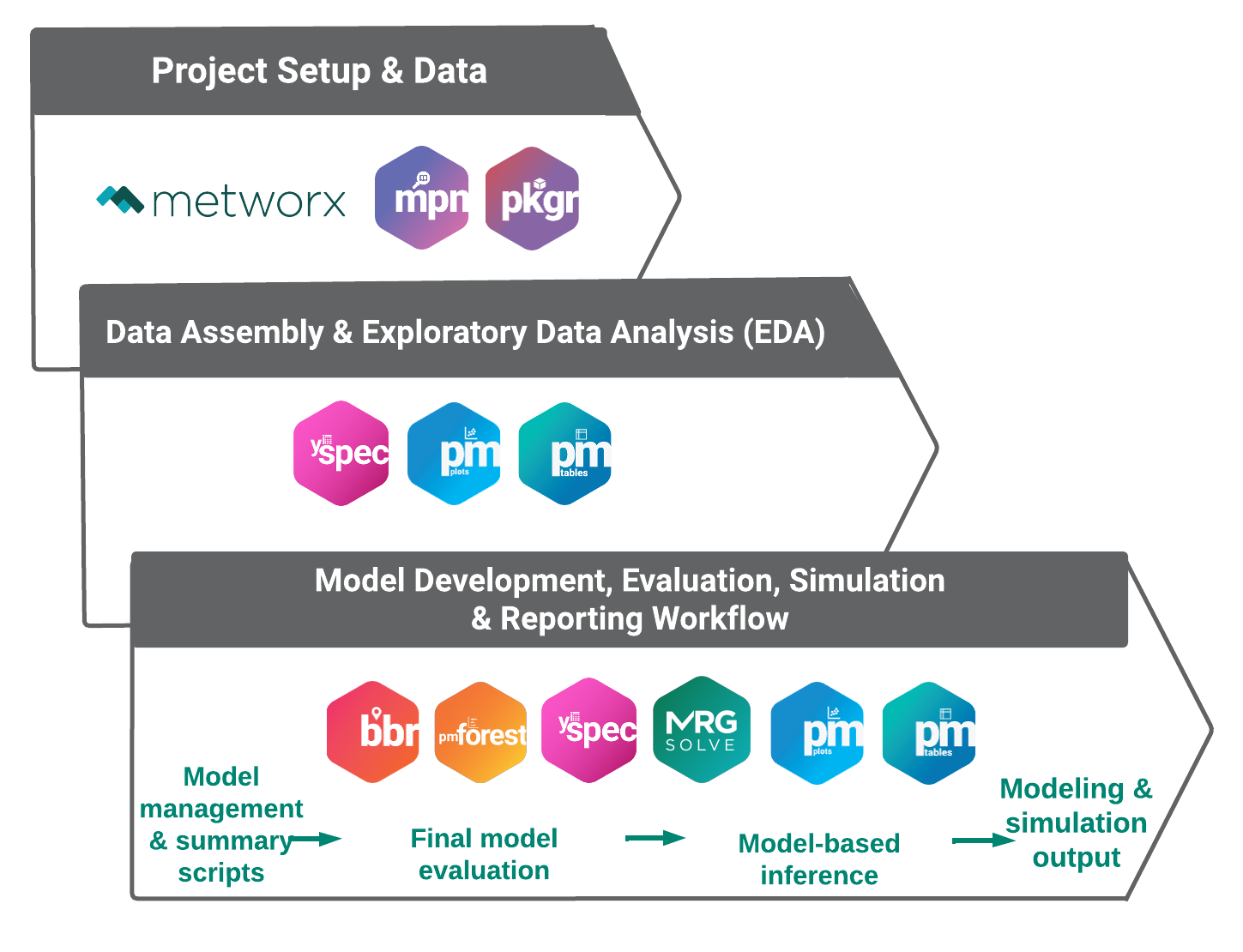 Project Setup & Data

metworx

mpn

pkgr

Data Assembly & Exploratory Data Analysis (EDA)

yspec

pm plots

pm tables

Model Development, Evaluation, Simulation & Reporting Workflow

bbr

pmforest

yspec

MRG SOLVE

pm plots

pm tables

Model management & summary scripts

Final model evaluation

Model-based inference

Modeling & simulation output